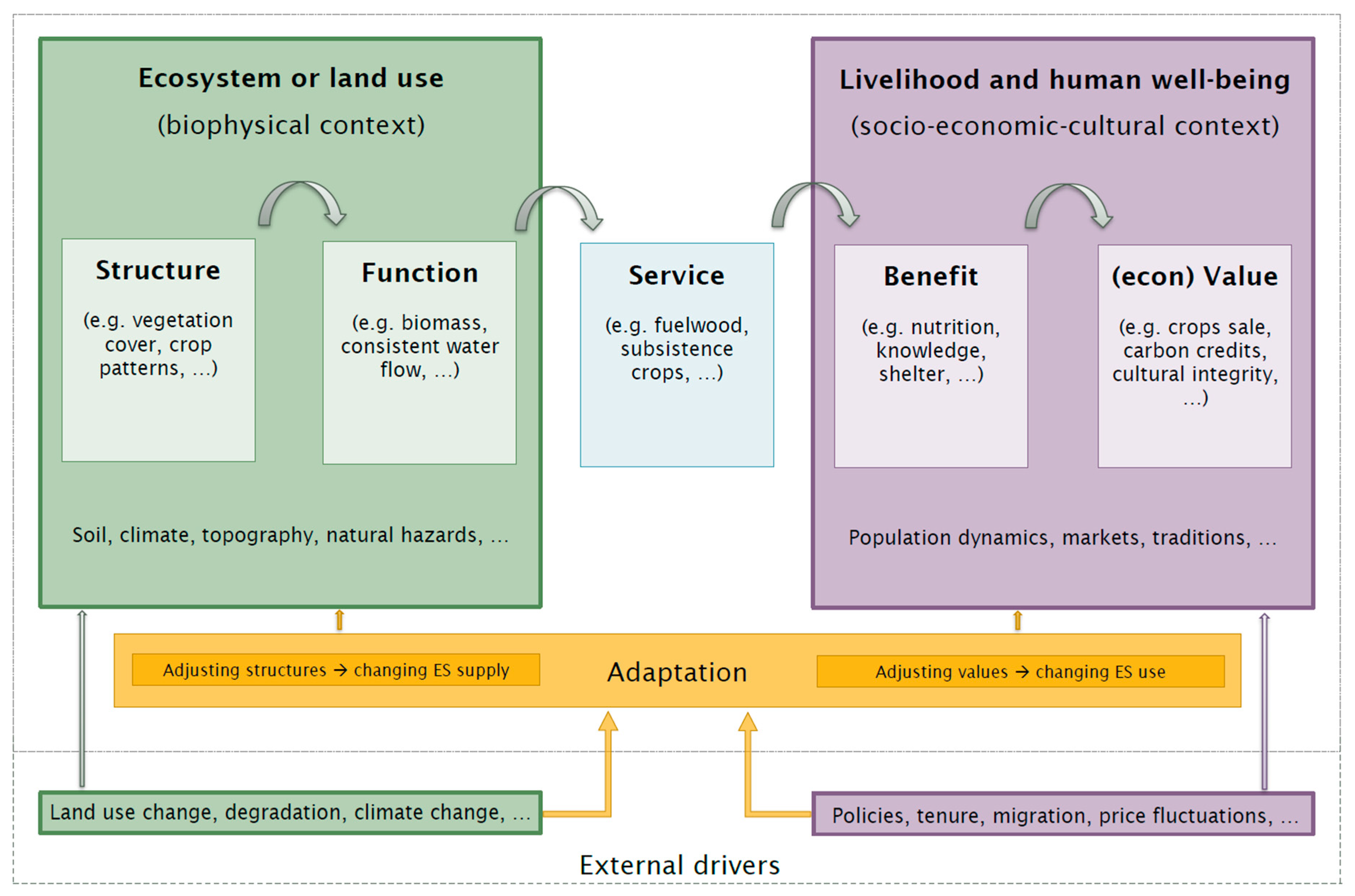 Ecosystem or land use

(biophysical context)

Structure

(e.g. vegetation cover, crop patterns, …)

Function

(e.g. biomass, consistent water flow, …)

Soil, climate, topography, natural hazards, …

Service

(e.g. fuelwood, subsistence crops, …)

Livelihood and human well-being

(socio-economic-cultural context)

Benefit

(e.g. nutrition, knowledge, shelter, …)

(econ) Value

(e.g. crops sale, carbon credits, cultural integrity, …)

Population dynamics, markets, traditions, …

Adjusting structures → changing ES supply

Adaptation

Adjusting values → changing ES use

Land use change, degradation, climate change, …

Policies, tenure, migration, price fluctuations, …

External drivers